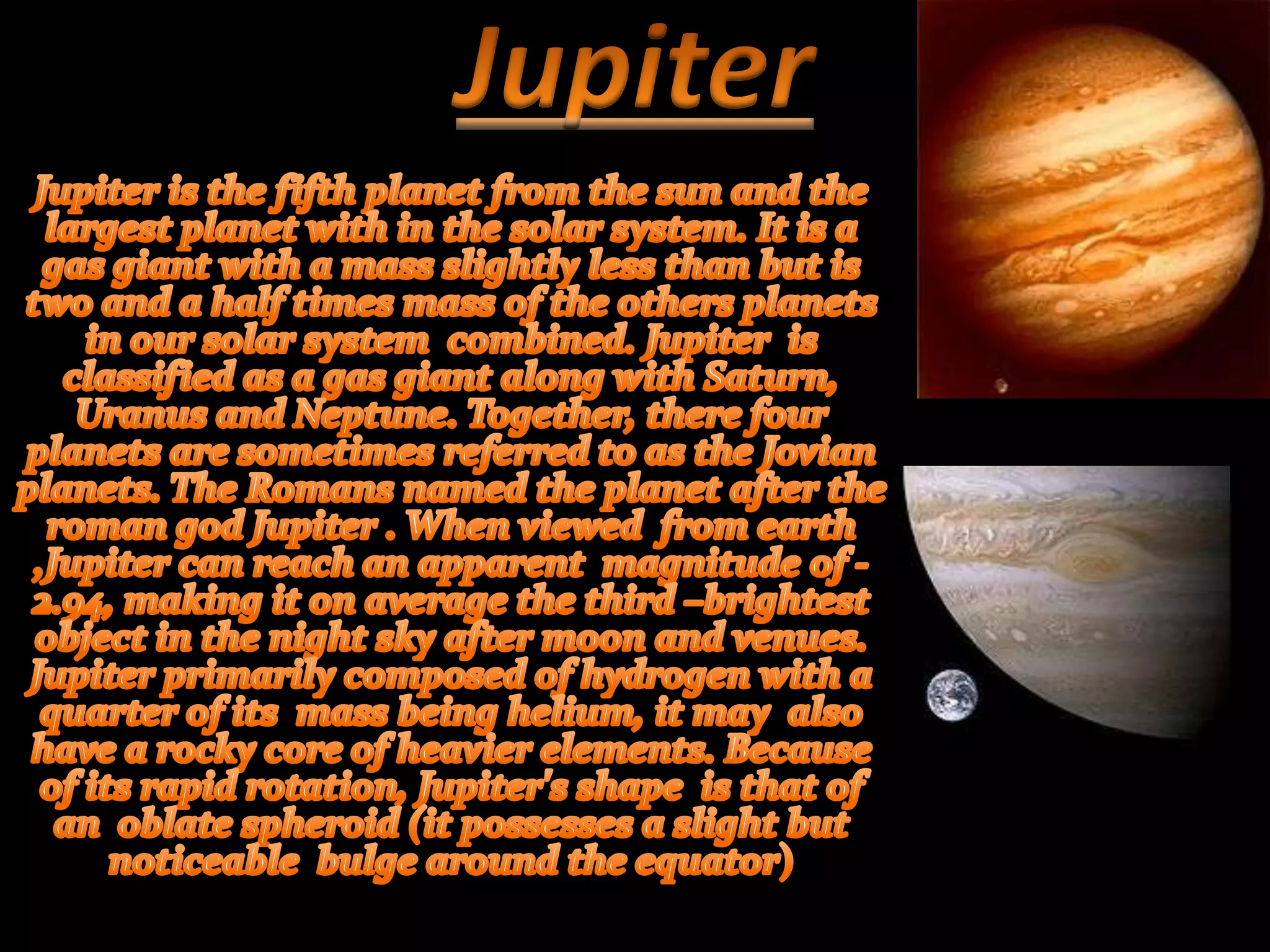 Jupiter

Jupiter is the fifth planet from the sun and the largest planet with in the solar system. It is a gas giant with a mass slightly less than but is two and a half times mass of the others planets in our solar system combined. Jupiter is classified as a gas giant along with Saturn, Uranus and Neptune. Together, there four planets are sometimes referred to as the Jovian planets. The Romans named the planet after the roman god Jupiter . When viewed from earth ,Jupiter can reach an apparent magnitude of -2.94, making it on average the third –brightest object in the night sky after moon and venues. Jupiter primarily composed of hydrogen with a quarter of its mass being helium, it may also have a rocky core of heavier elements. Because of its rapid rotation, Jupiter's shape is that of an oblate spheroid (it possesses a slight but noticeable bulge around the equator)